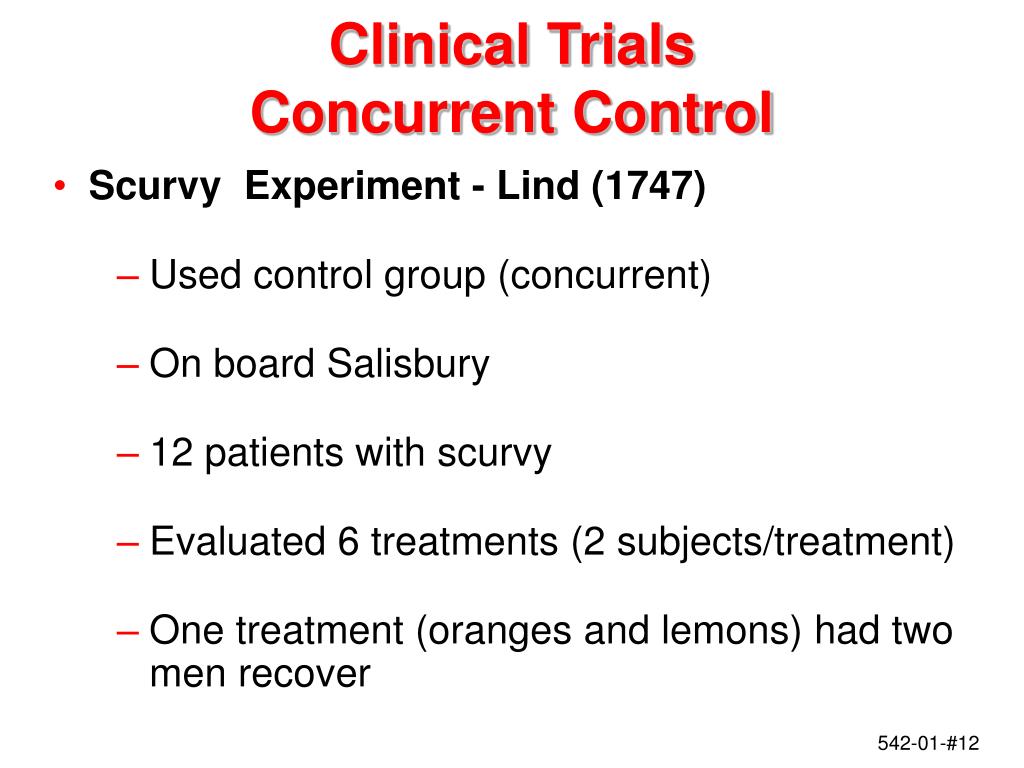 Clinical Trials
Concurrent Control

• Scurvy Experiment - Lind (1747)

– Used control group (concurrent)

– On board Salisbury

– 12 patients with scurvy

– Evaluated 6 treatments (2 subjects/treatment)

– One treatment (oranges and lemons) had two men recover

542-01-#12